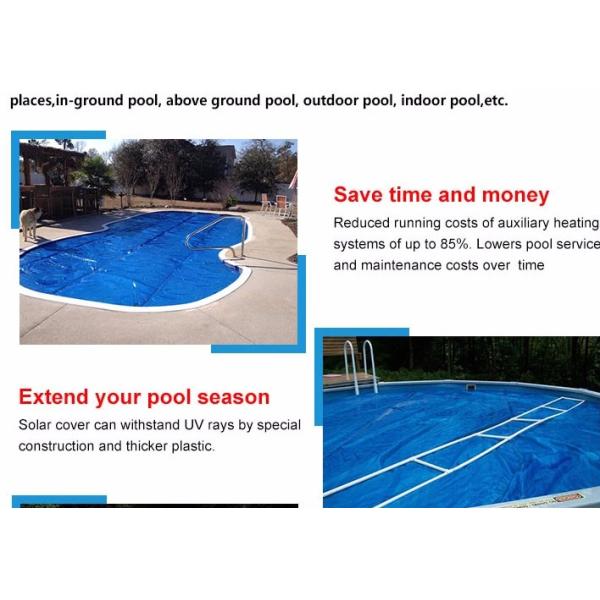 places,in-ground pool, above ground pool, outdoor pool, indoor pool,etc.

Save time and money

Reduced running costs of auxiliary heating systems of up to 85%. Lowers pool service and maintenance costs over time

Extend your pool season

Solar cover can withstand UV rays by special construction and thicker plastic.